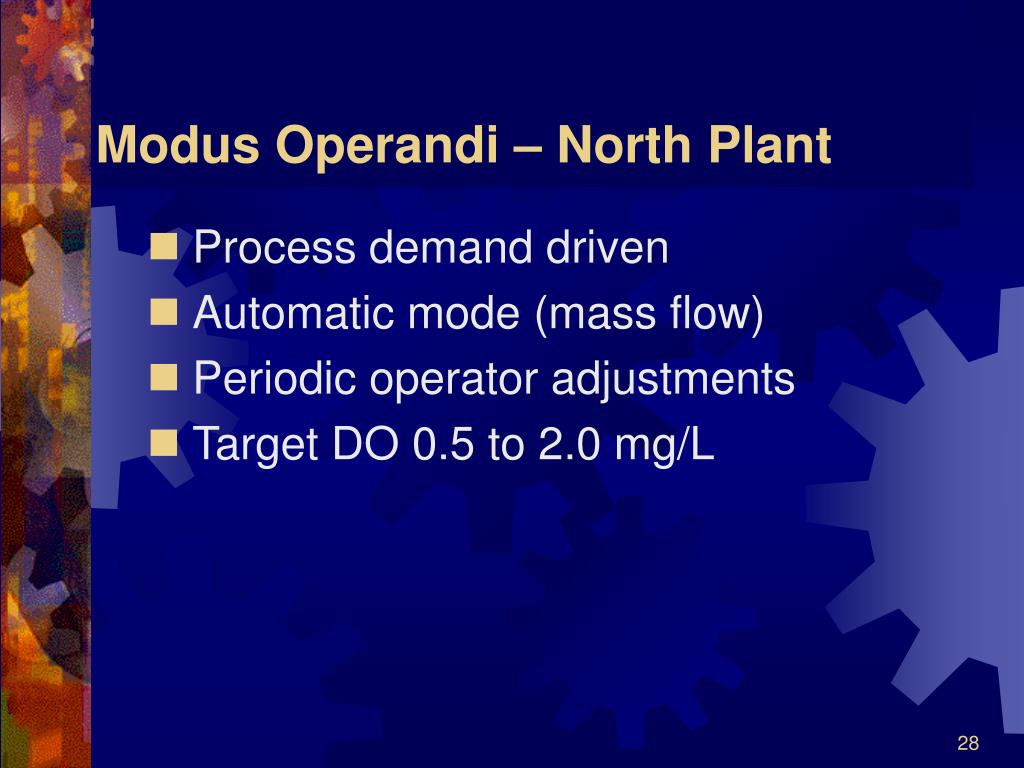 Modus Operandi – North Plant

■ Process demand driven
■ Automatic mode (mass flow)
■ Periodic operator adjustments
■ Target DO 0.5 to 2.0 mg/L

28